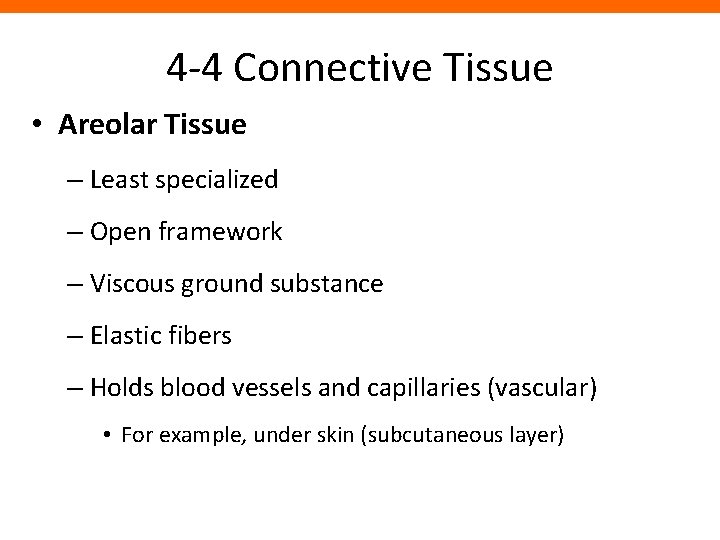 4-4 Connective Tissue

• Areolar Tissue

– Least specialized

– Open framework

– Viscous ground substance

– Elastic fibers

– Holds blood vessels and capillaries (vascular)

• For example, under skin (subcutaneous layer)